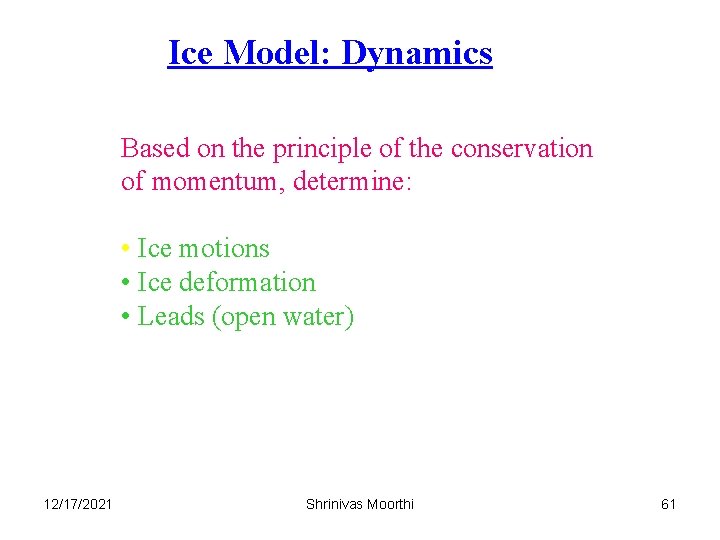 Ice Model: Dynamics

Based on the principle of the conservation of momentum, determine:

• Ice motions
• Ice deformation
• Leads (open water)

12/17/2021

Shrinivas Moorthi

61